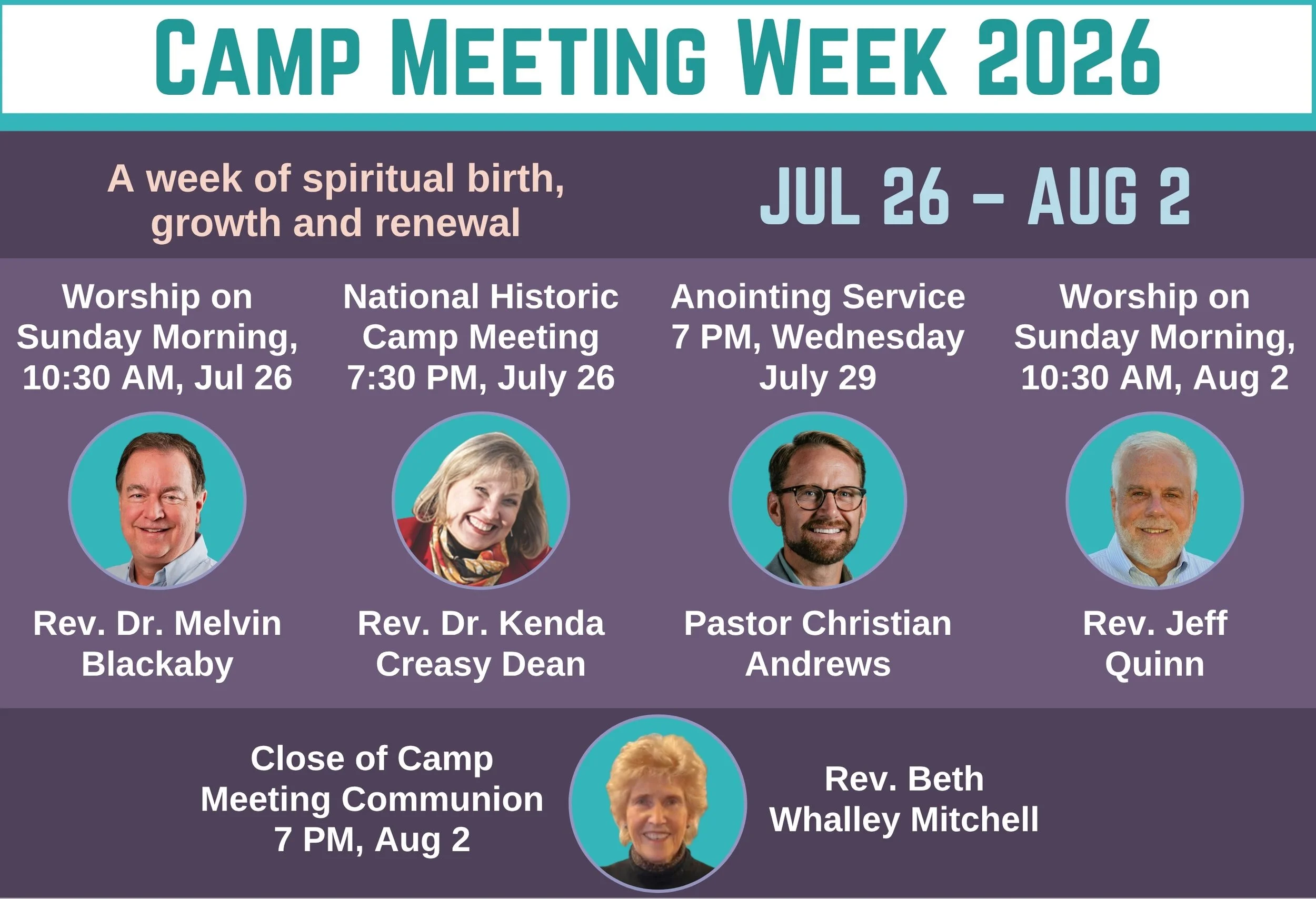 CAMP MEETING WEEK 2026

A week of spiritual birth, growth and renewal

JUL 26 – AUG 2

Worship on Sunday Morning, 10:30 AM, Jul 26

Rev. Dr. Melvin Blackaby

National Historic Camp Meeting 7:30 PM, July 26

Rev. Dr. Kenda Creasy Dean

Anointing Service 7 PM, Wednesday July 29

Pastor Christian Andrews

Worship on Sunday Morning, 10:30 AM, Aug 2

Rev. Jeff Quinn

Close of Camp Meeting Communion 7 PM, Aug 2

Rev. Beth Whalley Mitchell